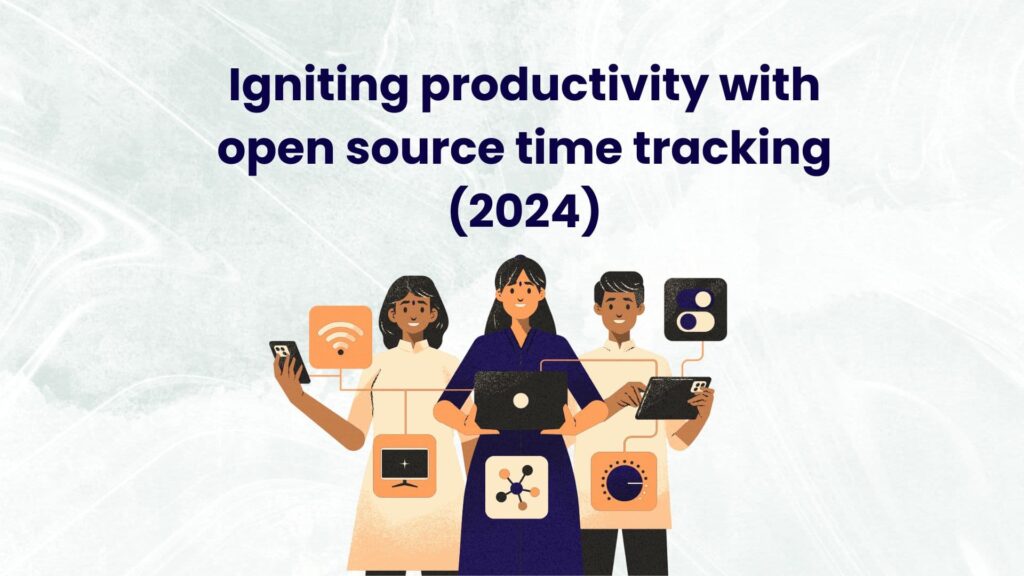 Igniting productivity with open source time tracking (2024)